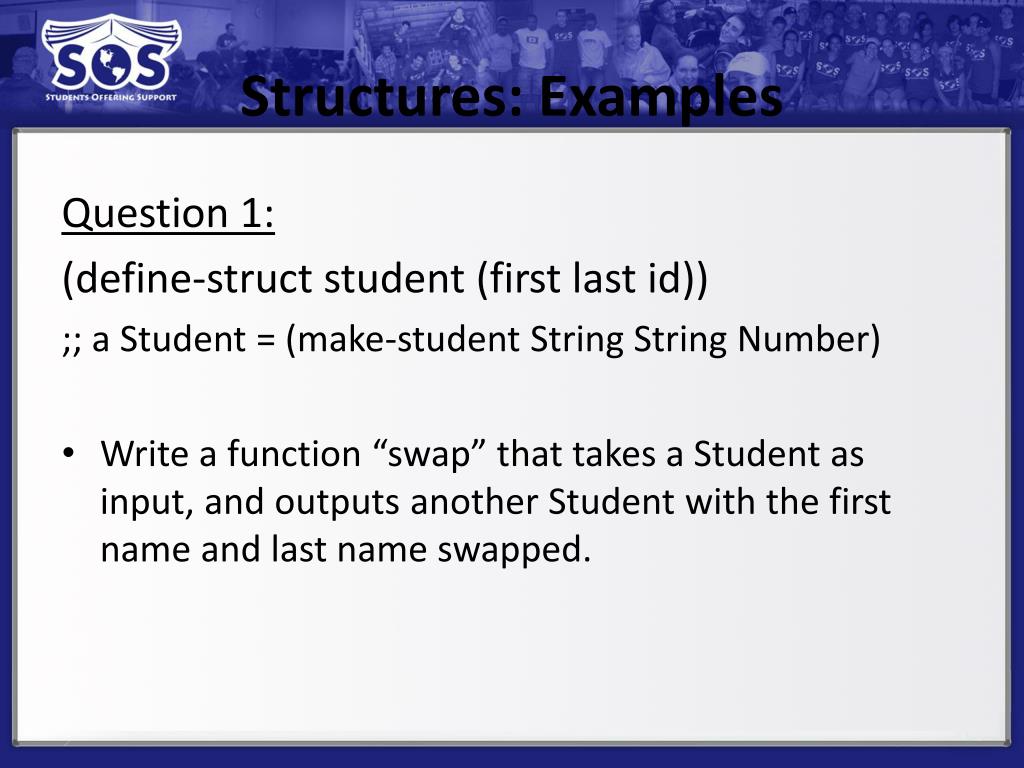 SOS
STUDENTS OFFERING SUPPORT

Structures: Examples

Question 1:

(define-struct student (first last id))

;; a Student = (make-student String String Number)

• Write a function “swap” that takes a Student as input, and outputs another Student with the first name and last name swapped.